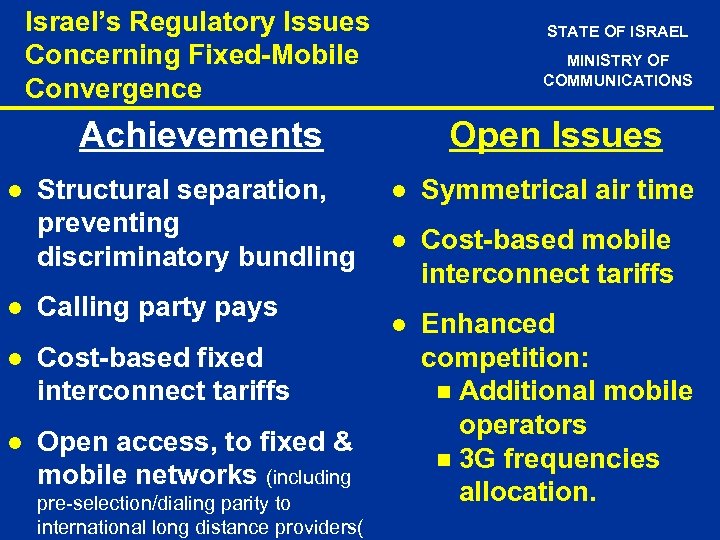 Israel's Regulatory Issues Concerning Fixed-Mobile Convergence

STATE OF ISRAEL

MINISTRY OF COMMUNICATIONS

Achievements

- Structural separation, preventing discriminatory bundling
- Calling party pays
- Cost-based fixed interconnect tariffs
- Open access, to fixed & mobile networks (including pre-selection/dialing parity to international long distance providers(

Open Issues

- Symmetrical air time
- Cost-based mobile interconnect tariffs
- Enhanced competition:
  - Additional mobile operators
  - 3G frequencies allocation.